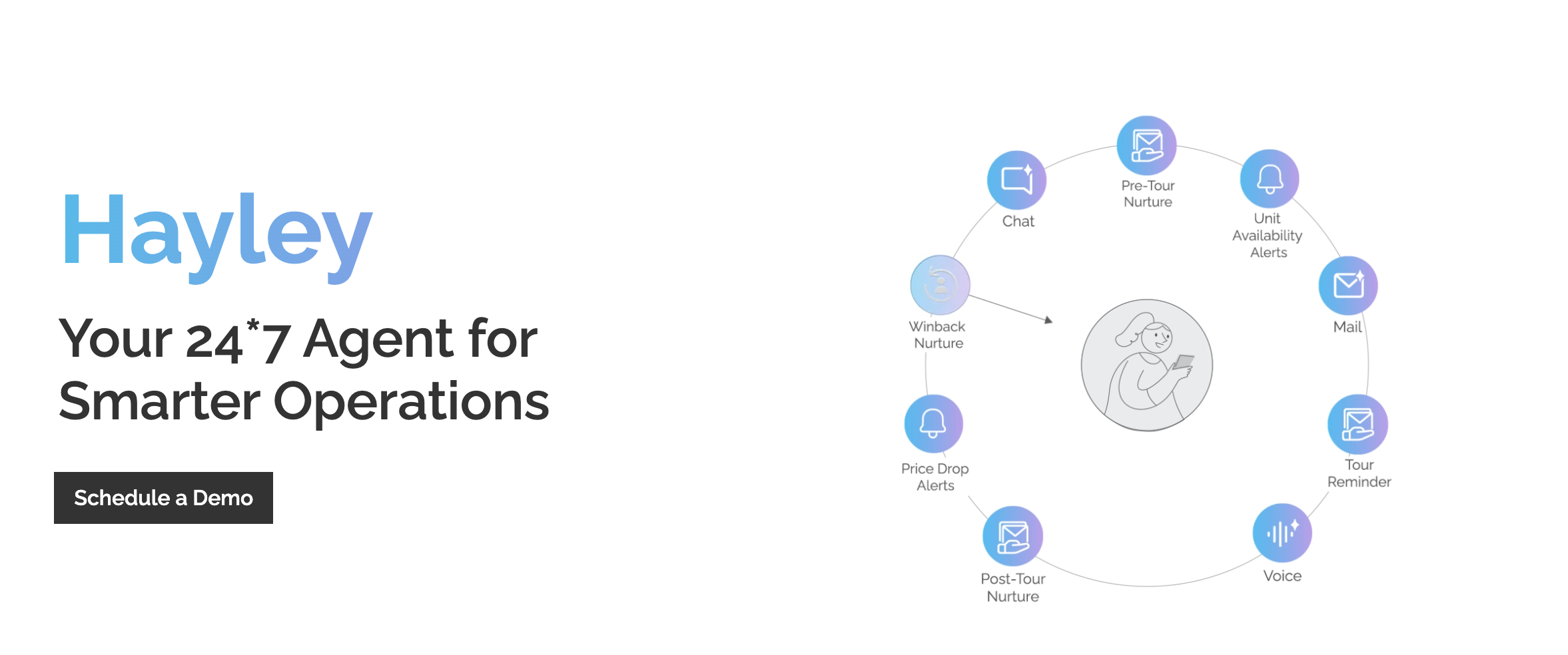 Hayley

Your 24*7 Agent for Smarter Operations

Schedule a Demo

Chat

Pre-Tour Nurture

Unit Availability Alerts

Mail

Tour Reminder

Voice

Post-Tour Nurture

Price Drop Alerts

Winback Nurture